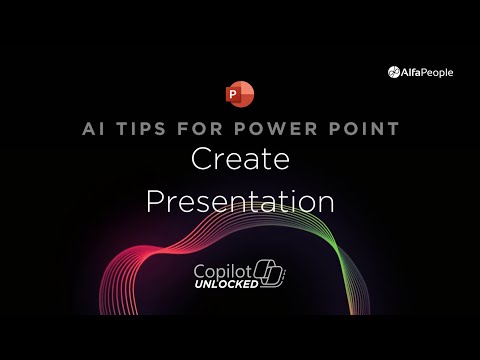 AlfaPeople

P

AI TIPS FOR POWER POINT

Create Presentation

Copilot UNLOCKED